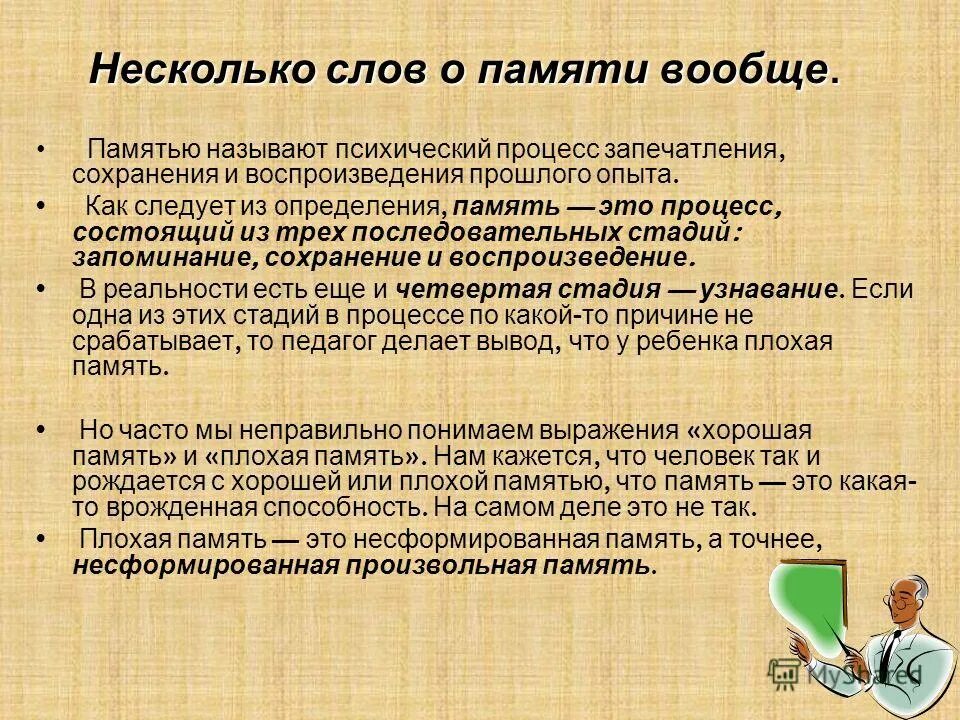 Несколько слов о памяти вообще.

• Памятью называют психический процесс запечатления, сохранения и воспроизведения прошлого опыта.

• Как следует из определения, память — это процесс, состоящий из трех последовательных стадий: запоминание, сохранение и воспроизведение.

• В реальности есть еще и четвертая стадия — узнавание. Если одна из этих стадий в процессе по какой-то причине не срабатывает, то педагог делает вывод, что у ребенка плохая память.

• Но часто мы неправильно понимаем выражения «хорошая память» и «плохая память». Нам кажется, что человек так и рождается с хорошей или плохой памятью, что память — это какая-то врожденная способность. На самом деле это не так.

• Плохая память — это несформированная память, а точнее, несформированная произвольная память.

MyShared